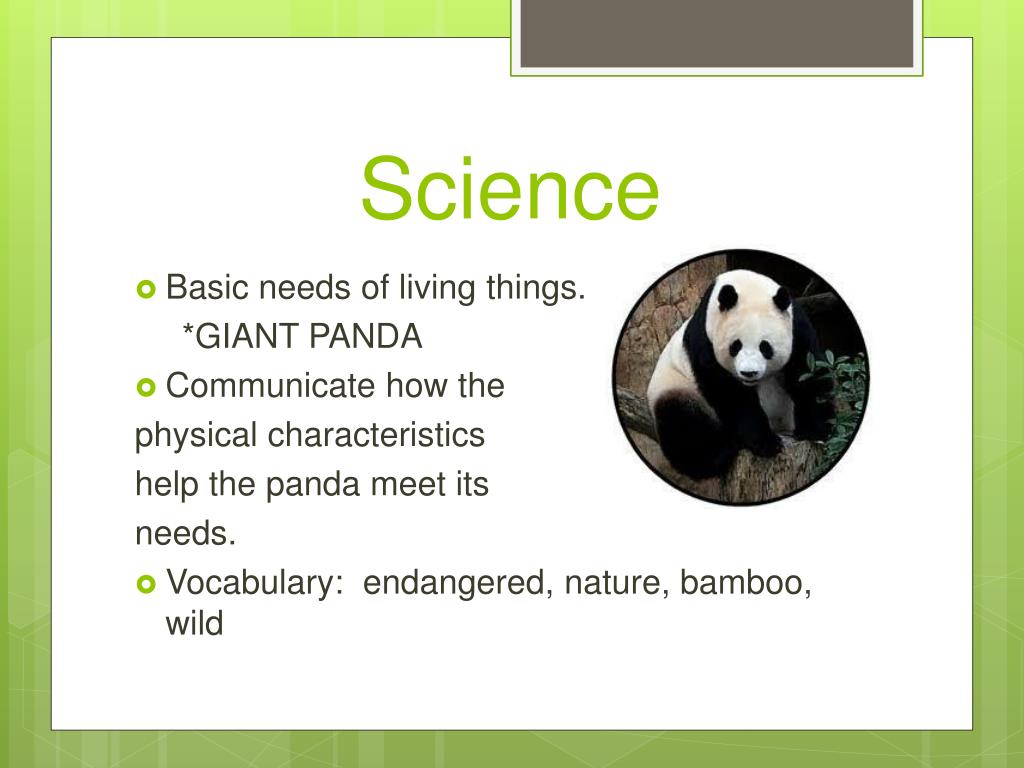 Science

Basic needs of living things.
*GIANT PANDA

Communicate how the physical characteristics help the panda meet its needs.

Vocabulary: endangered, nature, bamboo, wild